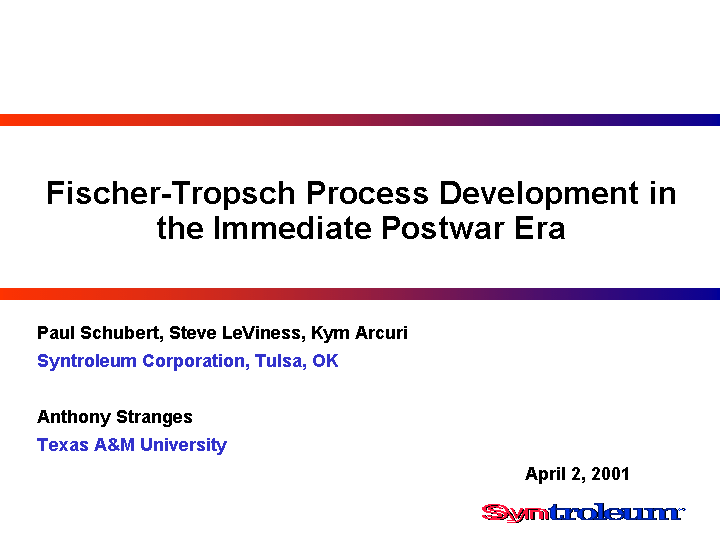 Fischer-Tropsch Process Development in the Immediate Postwar Era

Paul Schubert, Steve LeViness, Kym Arcuri
Syntroleum Corporation, Tulsa, OK

Anthony Stranges
Texas A&M University

April 2, 2001

Syntroleum